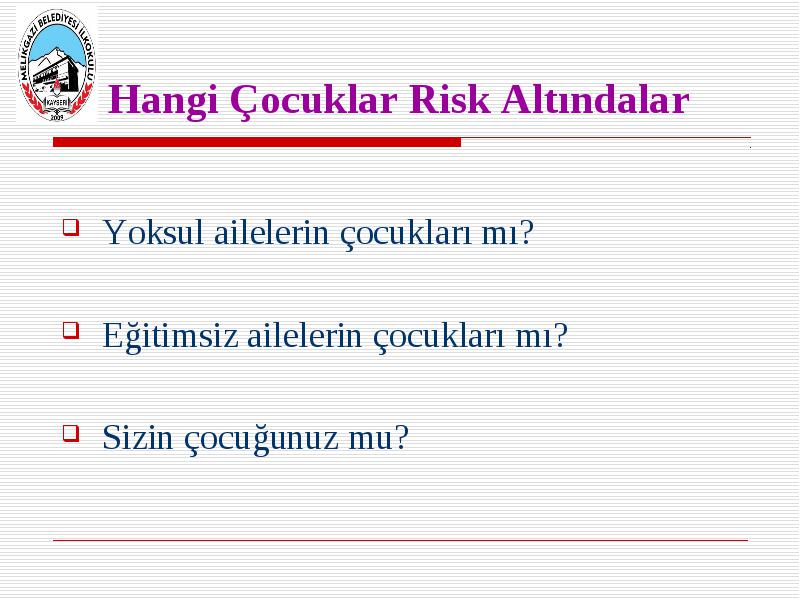 MELİKGAZİ BELEDİYESİ İLKOKULU
KAYSERİ
2009

Hangi Çocuklar Risk Altındalar

Yoksul ailelerin çocukları mı?

Eğitimsiz ailelerin çocukları mı?

Sizin çocuğunuz mu?